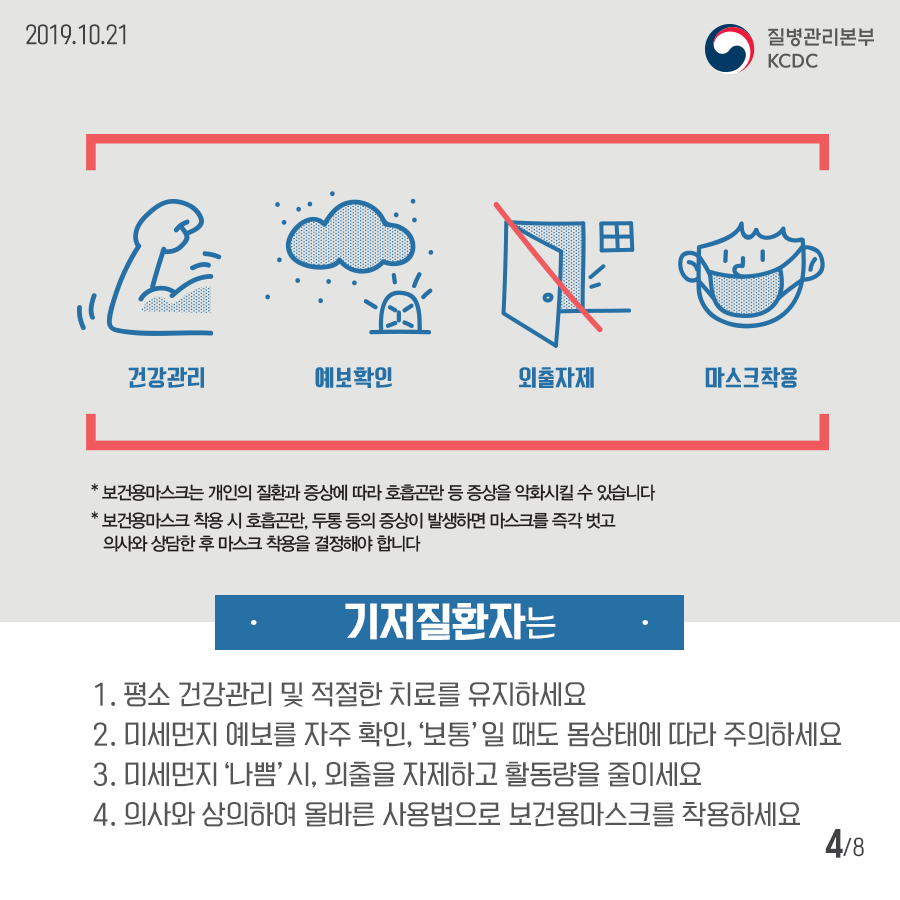 2019.10.21

질병관리본부
KCDC

건강관리

예보확인

외출자제

마스크착용

* 보건용마스크는 개인의 질환과 증상에 따라 호흡곤란 등 증상을 악화시킬 수 있습니다
* 보건용마스크 착용 시 호흡곤란, 두통 등의 증상이 발생하면 마스크를 즉각 벗고 의사와 상담한 후 마스크 착용을 결정해야 합니다

기저질환자는

1. 평소 건강관리 및 적절한 치료를 유지하세요
2. 미세먼지 예보를 자주 확인, '보통' 일 때도 몸상태에 따라 주의하세요
3. 미세먼지 '나쁨' 시, 외출을 자제하고 활동량을 줄이세요
4. 의사와 상의하여 올바른 사용법으로 보건용마스크를 착용하세요

4/8